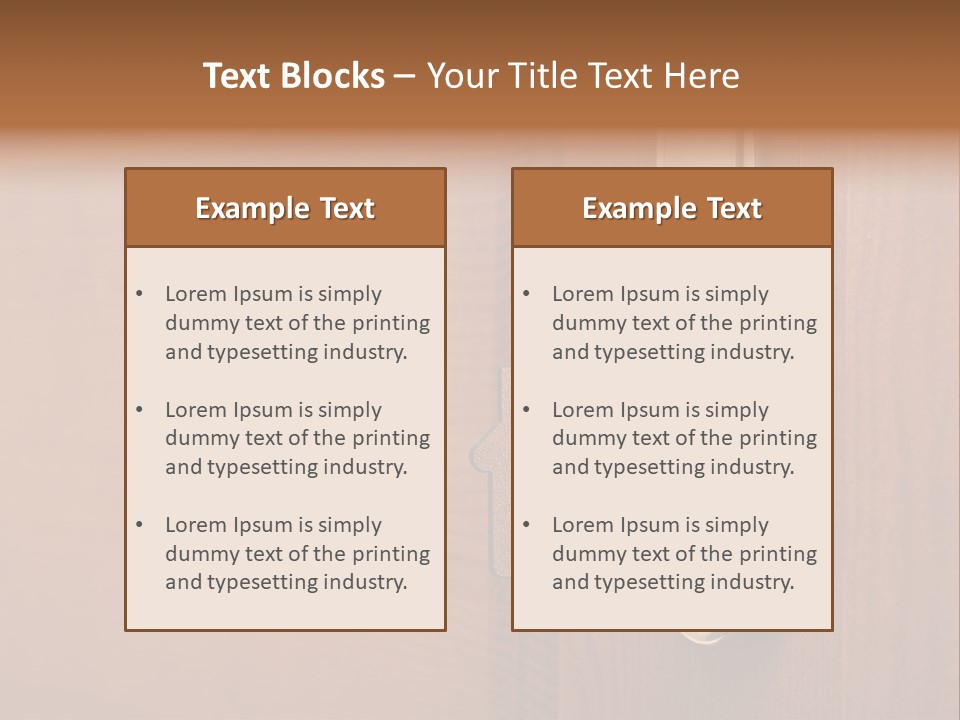 Text Blocks – Your Title Text Here

Example Text

• Lorem Ipsum is simply dummy text of the printing and typesetting industry.

• Lorem Ipsum is simply dummy text of the printing and typesetting industry.

• Lorem Ipsum is simply dummy text of the printing and typesetting industry.

Example Text

• Lorem Ipsum is simply dummy text of the printing and typesetting industry.

• Lorem Ipsum is simply dummy text of the printing and typesetting industry.

• Lorem Ipsum is simply dummy text of the printing and typesetting industry.